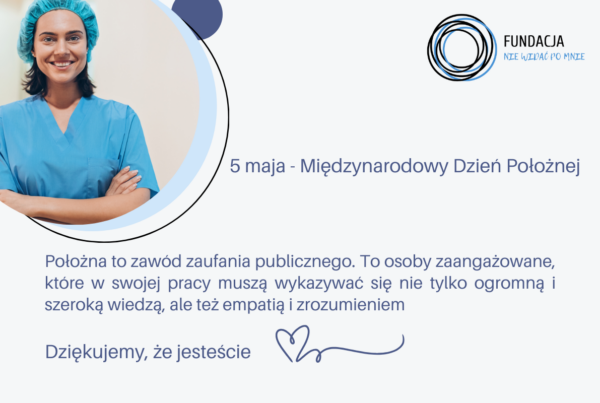 FUNDACJA
NIE WIDAĆ PO MNIE

5 maja - Międzynarodowy Dzień Położnej

Położna to zawód zaufania publicznego. To osoby zaangażowane, które w swojej pracy muszą wykazywać się nie tylko ogromną i szeroką wiedzą, ale też empatią i zrozumieniem

Dziękujemy, że jesteście